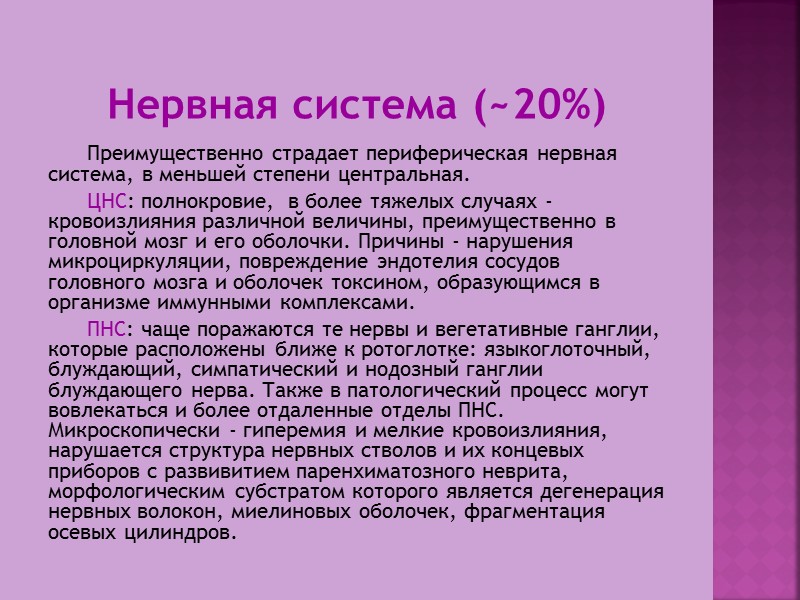 Нервная система (~20%)

Преимущественно страдает периферическая нервная система, в меньшей степени центральная.

ЦНС: полнокровие, в более тяжелых случаях - кровоизлияния различной величины, преимущественно в головной мозг и его оболочки. Причины - нарушения микроциркуляции, повреждение эндотелия сосудов головного мозга и оболочек токсином, образующимся в организме иммунными комплексами.

ПНС: чаще поражаются те нервы и вегетативные ганглии, которые расположены ближе к ротоглотке: языкоглоточный, блуждающий, симпатический и нодозный ганглии блуждающего нерва. Также в патологический процесс могут вовлекаться и более отдаленные отделы ПНС. Микроскопически - гиперемия и мелкие кровоизлияния, нарушается структура нервных стволов и их концевых приборов с развивитием паренхиматозного неврита, морфологическим субстратом которого является дегенерация нервных волокон, миелиновых оболочек, фрагментация осевых цилиндров.